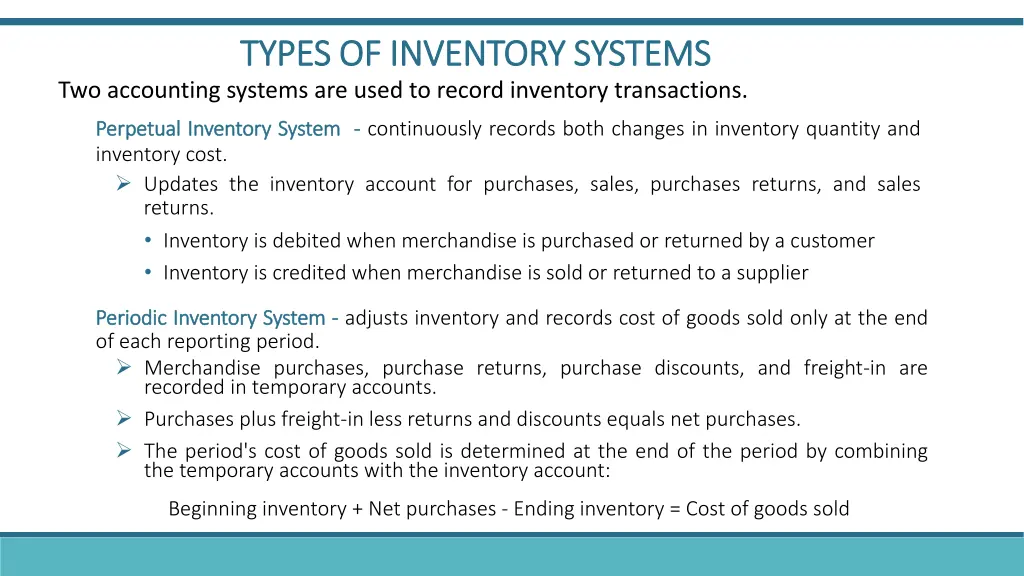 TYPES OF INVENTORY SYSTEMS

Two accounting systems are used to record inventory transactions.

Perpetual Inventory System - continuously records both changes in inventory quantity and inventory cost.

➢ Updates the inventory account for purchases, sales, purchases returns, and sales returns.

• Inventory is debited when merchandise is purchased or returned by a customer
• Inventory is credited when merchandise is sold or returned to a supplier

Periodic Inventory System - adjusts inventory and records cost of goods sold only at the end of each reporting period.

➢ Merchandise purchases, purchase returns, purchase discounts, and freight-in are recorded in temporary accounts.

➢ Purchases plus freight-in less returns and discounts equals net purchases.

➢ The period's cost of goods sold is determined at the end of the period by combining the temporary accounts with the inventory account:

Beginning inventory + Net purchases - Ending inventory = Cost of goods sold